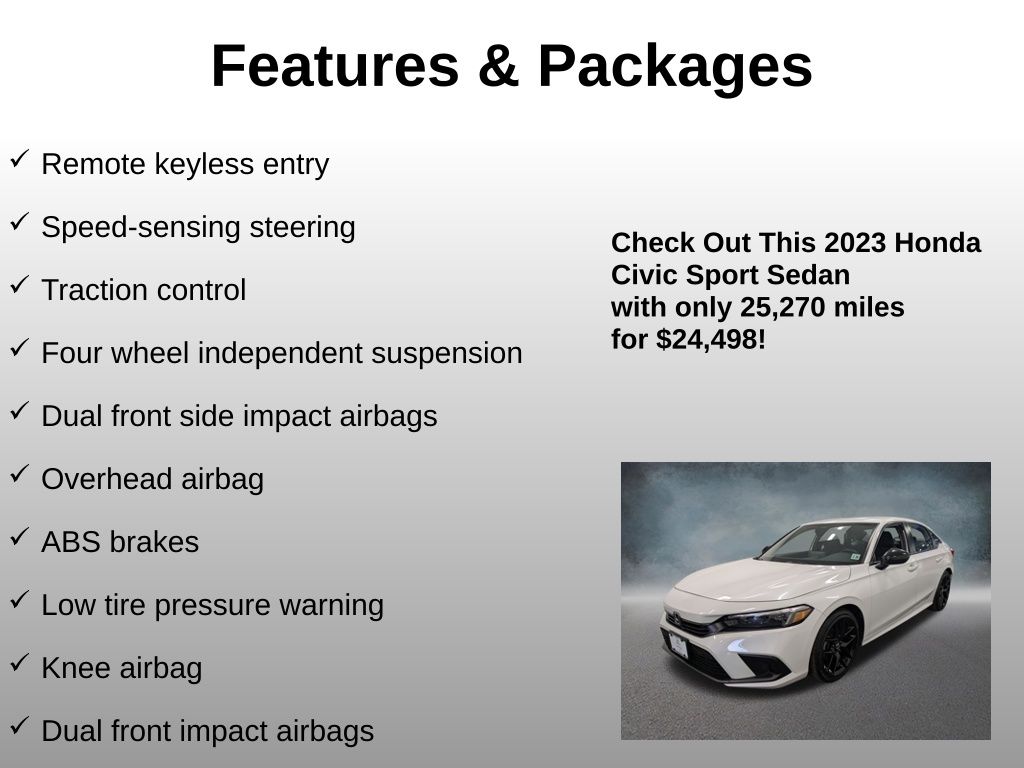 Features & Packages

✓ Remote keyless entry

✓ Speed-sensing steering

✓ Traction control

✓ Four wheel independent suspension

✓ Dual front side impact airbags

✓ Overhead airbag

✓ ABS brakes

✓ Low tire pressure warning

✓ Knee airbag

✓ Dual front impact airbags

Check Out This 2023 Honda Civic Sport Sedan with only 25,270 miles for $24,498!